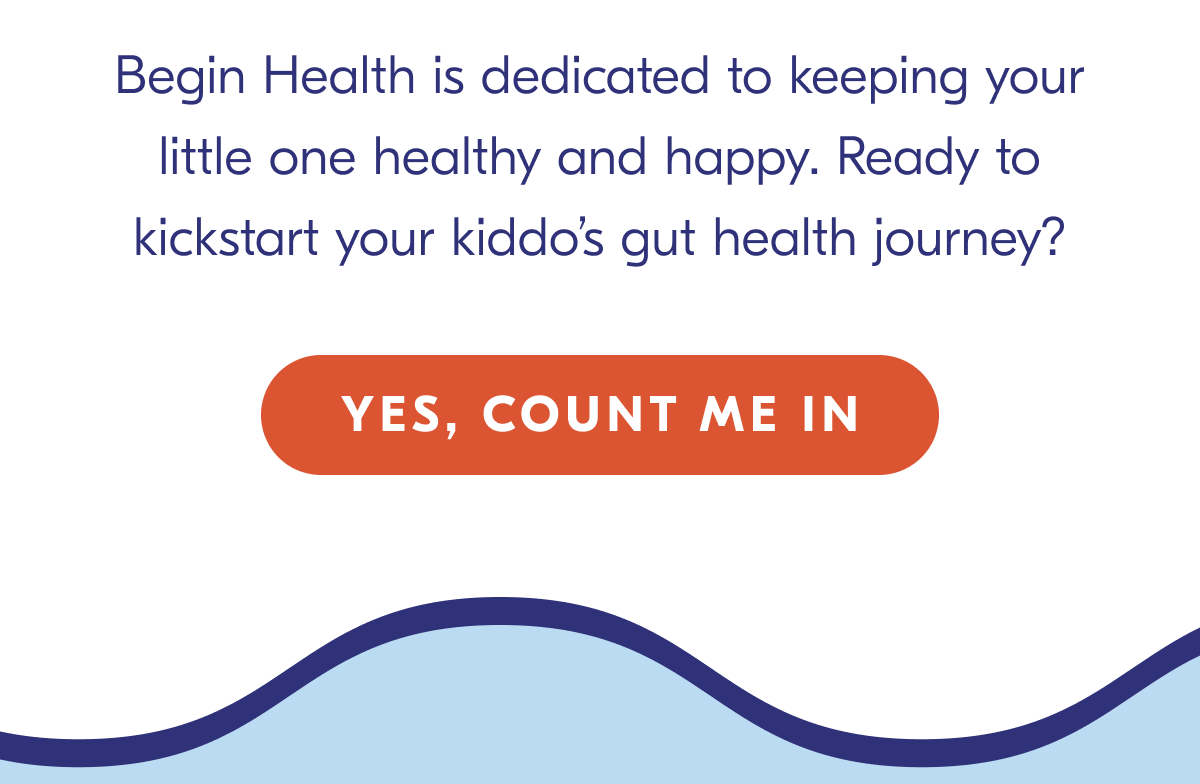 Begin Health is dedicated to keeping your little one healthy and happy. Ready to kickstart your kiddo's gut health journey?

YES, COUNT ME IN